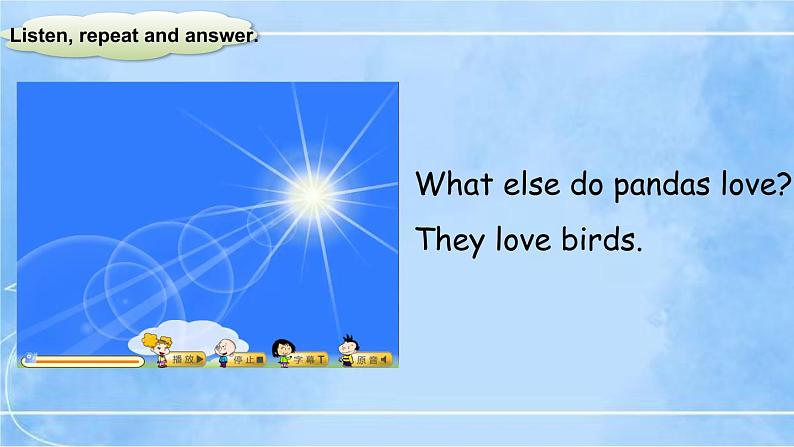 Listen, repeat and answer.

播放 停止 字幕 原音

What else do pandas love?

They love birds.